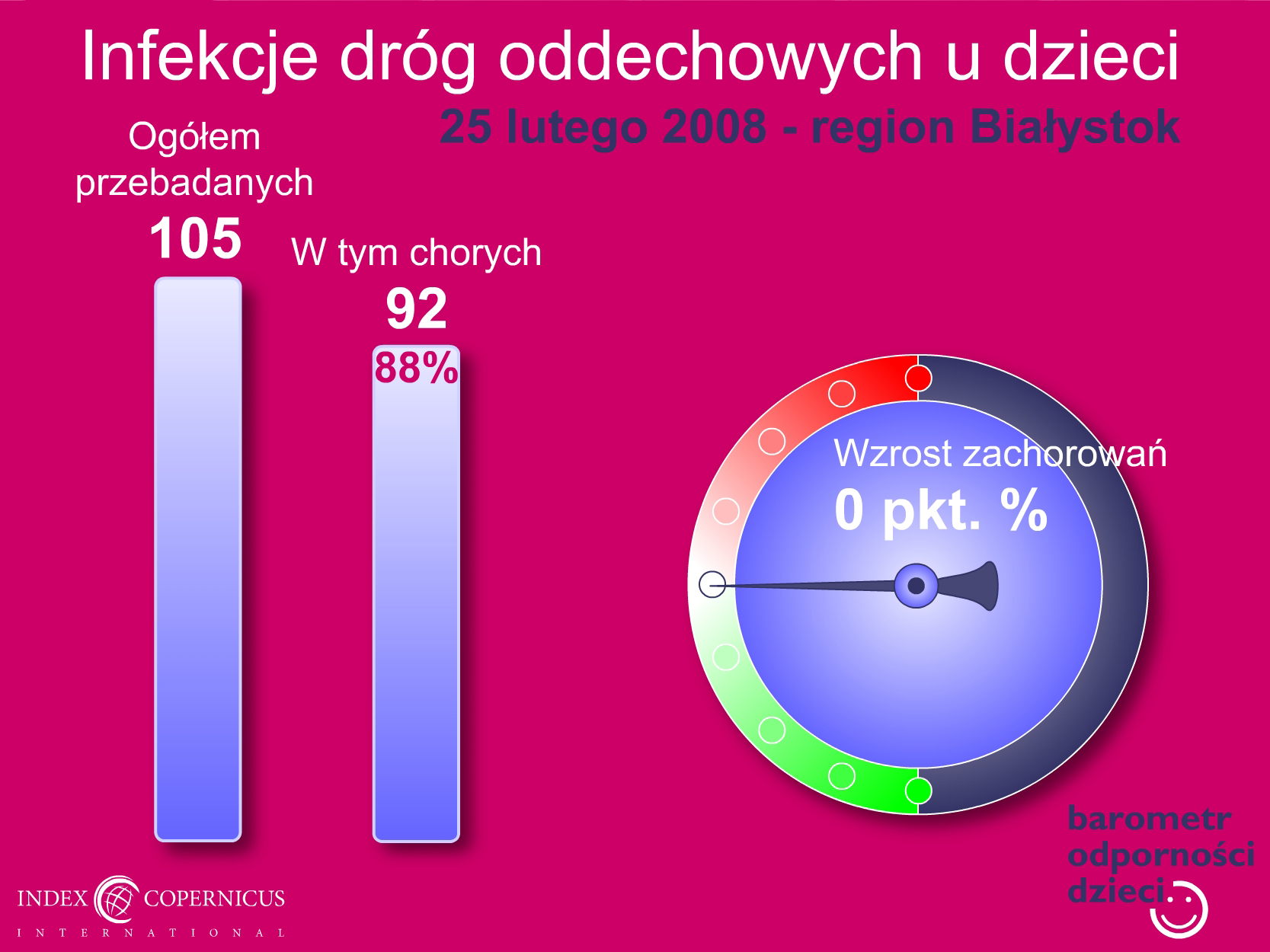 Infekcje dróg oddechowych u dzieci

25 lutego 2008 - region Białystok

Ogółem przebadanych
105

W tym chorych
92
88%

Wzrost zachorowań
0 pkt. %

barometr
odporności
dzieci

INDEX COPERNICUS
INTERNATIONAL